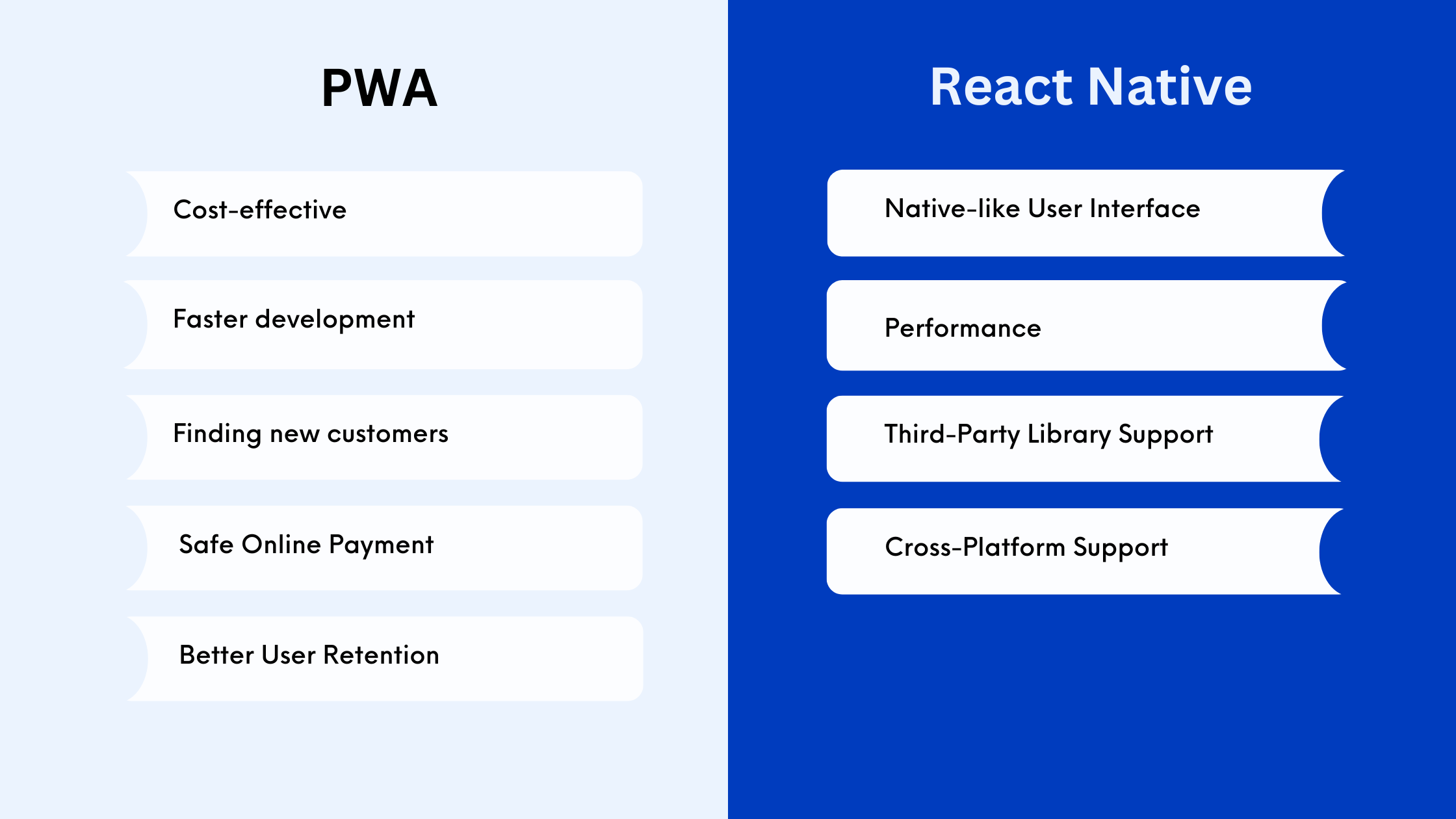 PWA

Cost-effective

Faster development

Finding new customers

Safe Online Payment

Better User Retention

React Native

Native-like User Interface

Performance

Third-Party Library Support

Cross-Platform Support